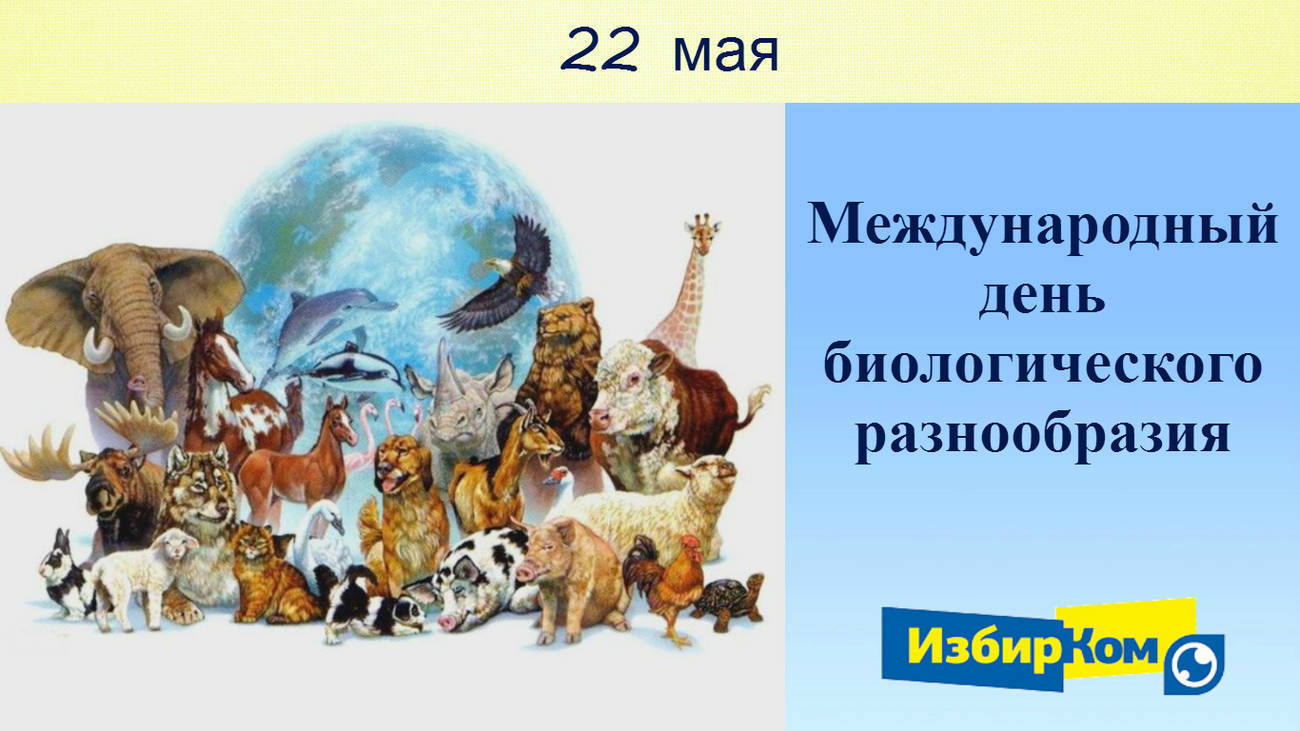 22 мая

Международный день биологического разнообразия

ИзбирКом